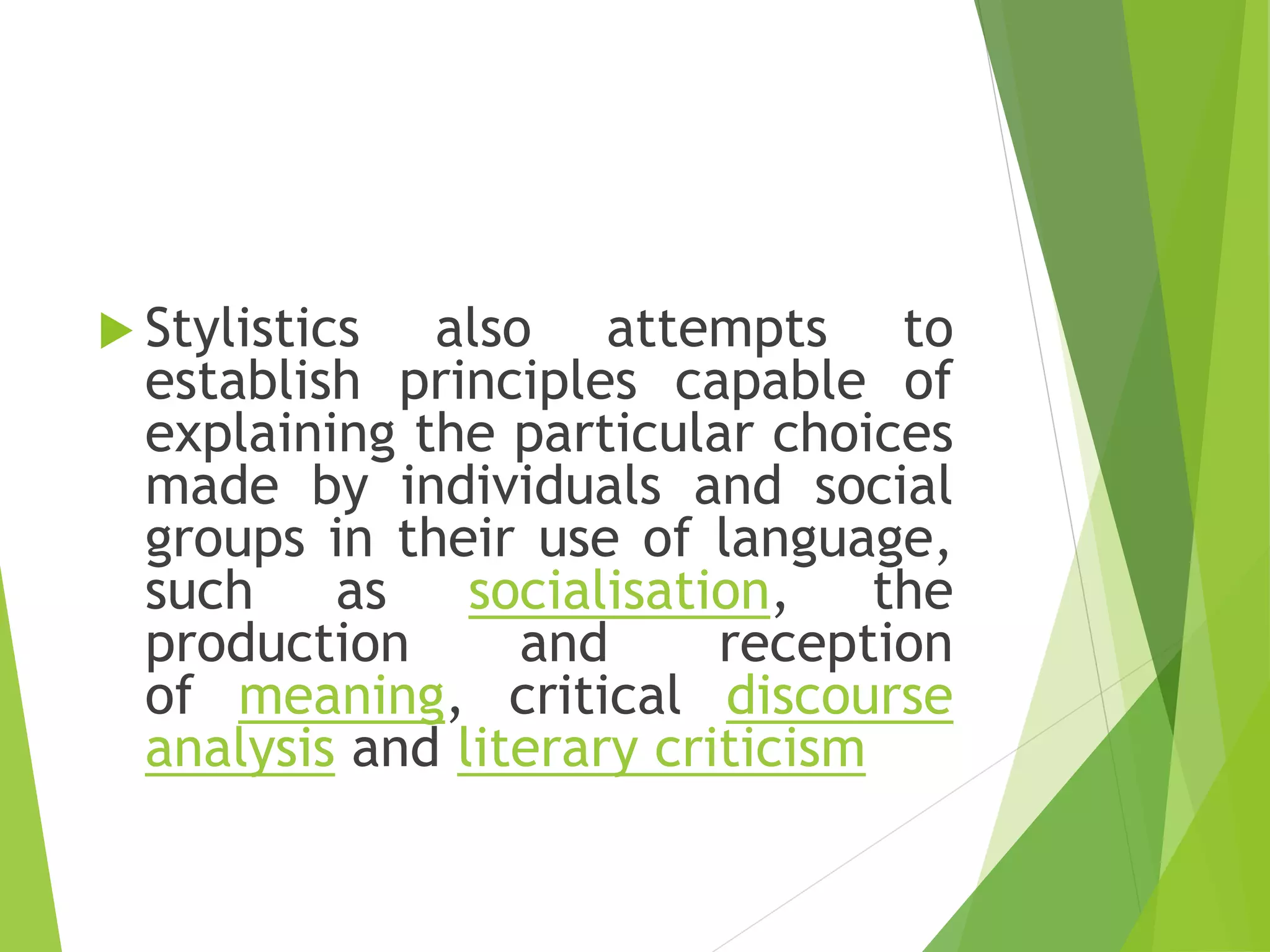 Stylistics also attempts to establish principles capable of explaining the particular choices made by individuals and social groups in their use of language, such as socialisation, the production and reception of meaning, critical discourse analysis and literary criticism